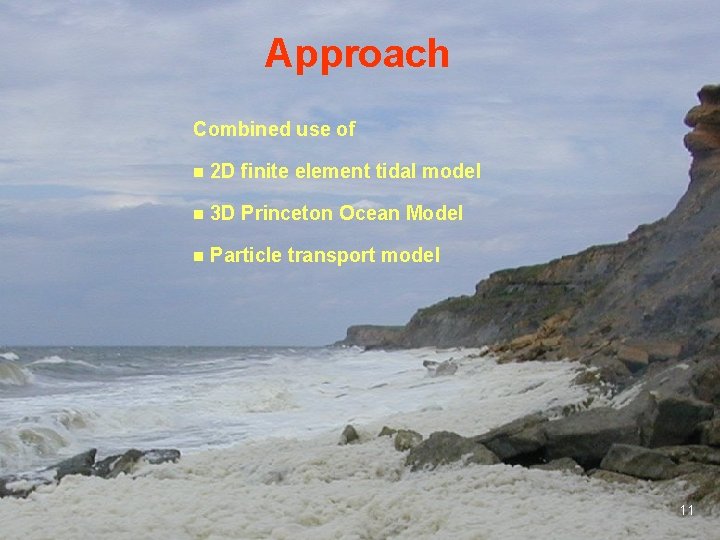 Approach

Combined use of

■ 2D finite element tidal model

■ 3D Princeton Ocean Model

■ Particle transport model

11